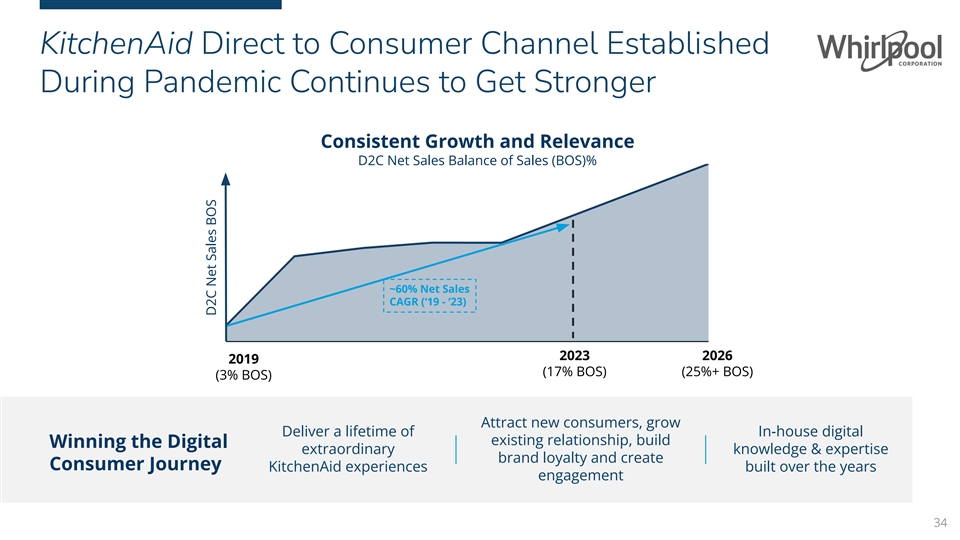 KitchenAid Direct to Consumer Channel Established During Pandemic Continues to Get Stronger

Whirlpool CORPORATION

Consistent Growth and Relevance
D2C Net Sales Balance of Sales (BOS)%

D2C Net Sales BOS

~60% Net Sales CAGR ('19 - '23)

2019
(3% BOS)

2023
(17% BOS)

2026
(25%+ BOS)

Winning the Digital Consumer Journey

Deliver a lifetime of extraordinary KitchenAid experiences

Attract new consumers, grow existing relationship, build brand loyalty and create engagement

In-house digital knowledge & expertise built over the years

34